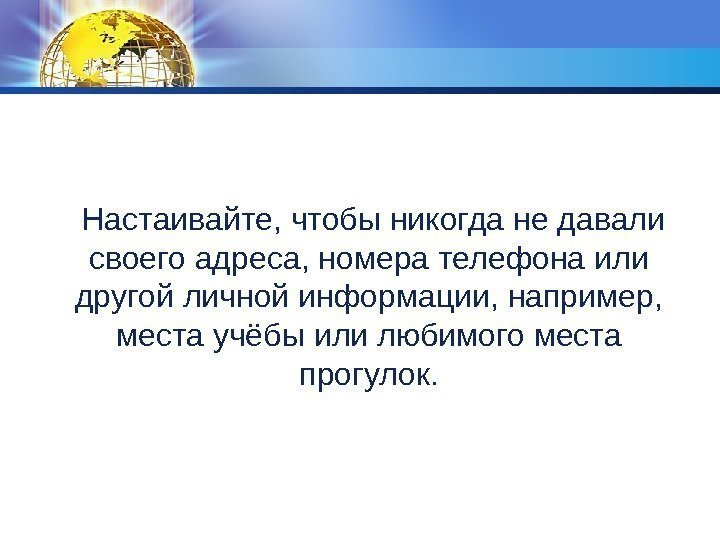 Настаивайте, чтобы никогда не давали своего адреса, номера телефона или другой личной информации, например, места учёбы или любимого места прогулок.